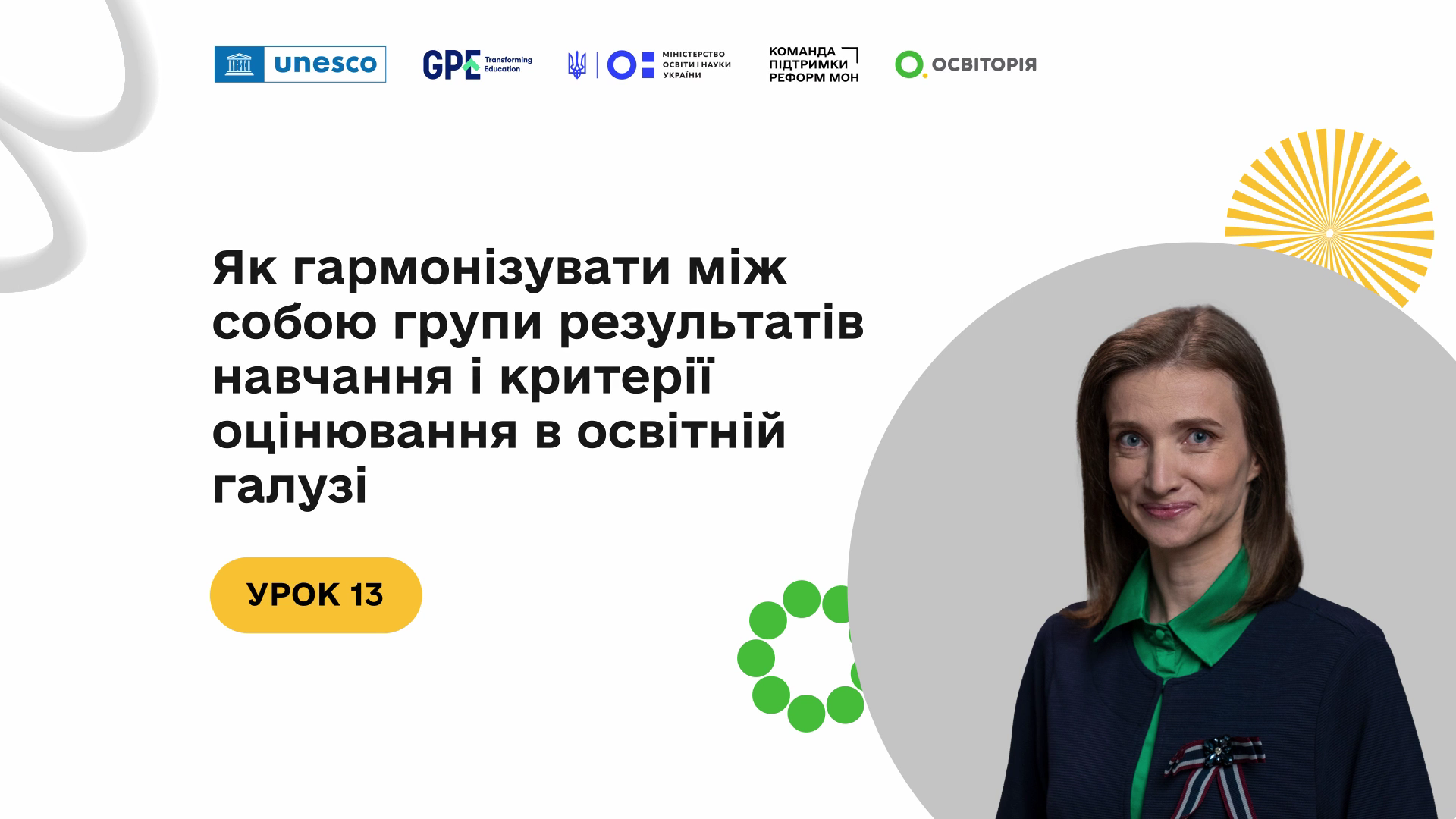 unesco

GPE Transforming Education

МІНІСТЕРСТВО ОСВІТИ І НАУКИ УКРАЇНИ

КОМАНДА ПІДТРИМКИ РЕФОРМ МОН

ОСВІТОРІЯ

Як гармонізувати між собою групи результатів навчання і критерії оцінювання в освітній галузі

УРОК 13